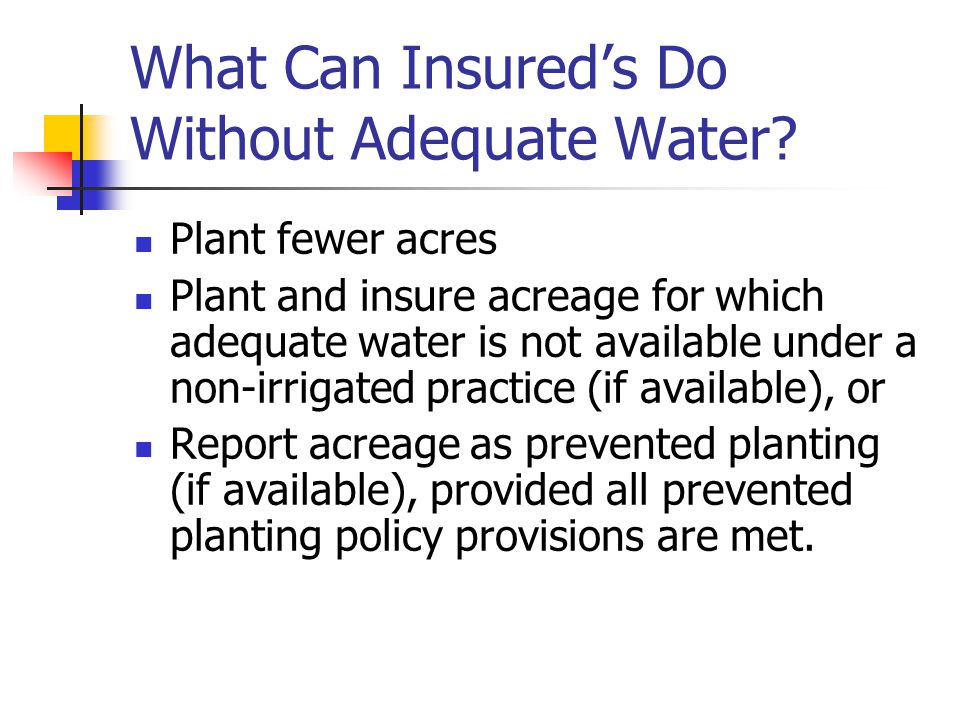 What Can Insured's Do Without Adequate Water?

- Plant fewer acres
- Plant and insure acreage for which adequate water is not available under a non-irrigated practice (if available), or
- Report acreage as prevented planting (if available), provided all prevented planting policy provisions are met.